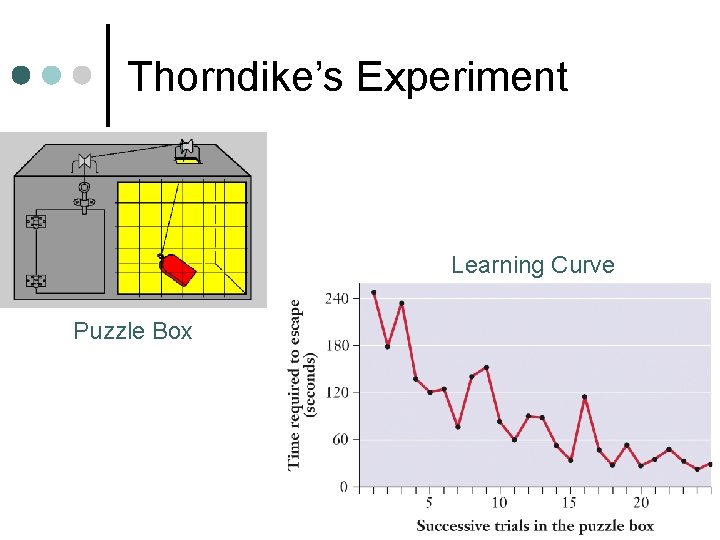 Thorndike's Experiment

Puzzle Box

Learning Curve

Time required to escape (seconds)

240
180
120
60
0

5
10
15
20

Successive trials in the puzzle box